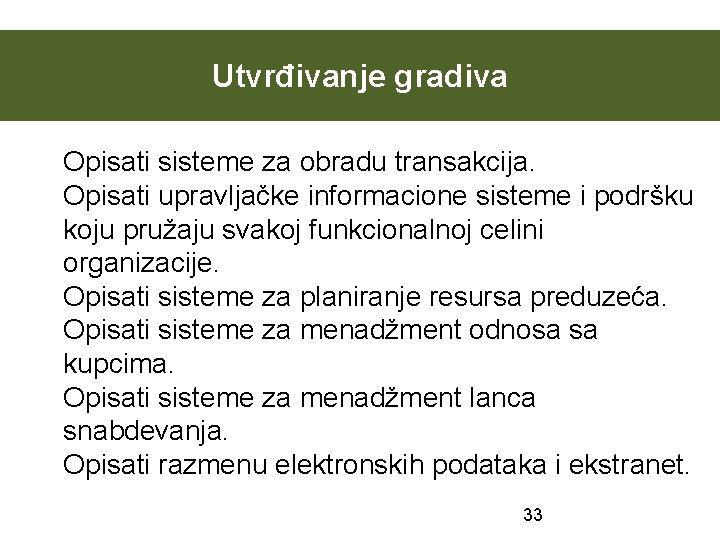 Utvrđivanje gradiva

Opisati sisteme za obradu transakcija.
Opisati upravljačke informacione sisteme i podršku koju pružaju svakoj funkcionalnoj celini organizacije.
Opisati sisteme za planiranje resursa preduzeća.
Opisati sisteme za menadžment odnosa sa kupcima.
Opisati sisteme za menadžment lanca snabdevanja.
Opisati razmenu elektronskih podataka i ekstranet.

33